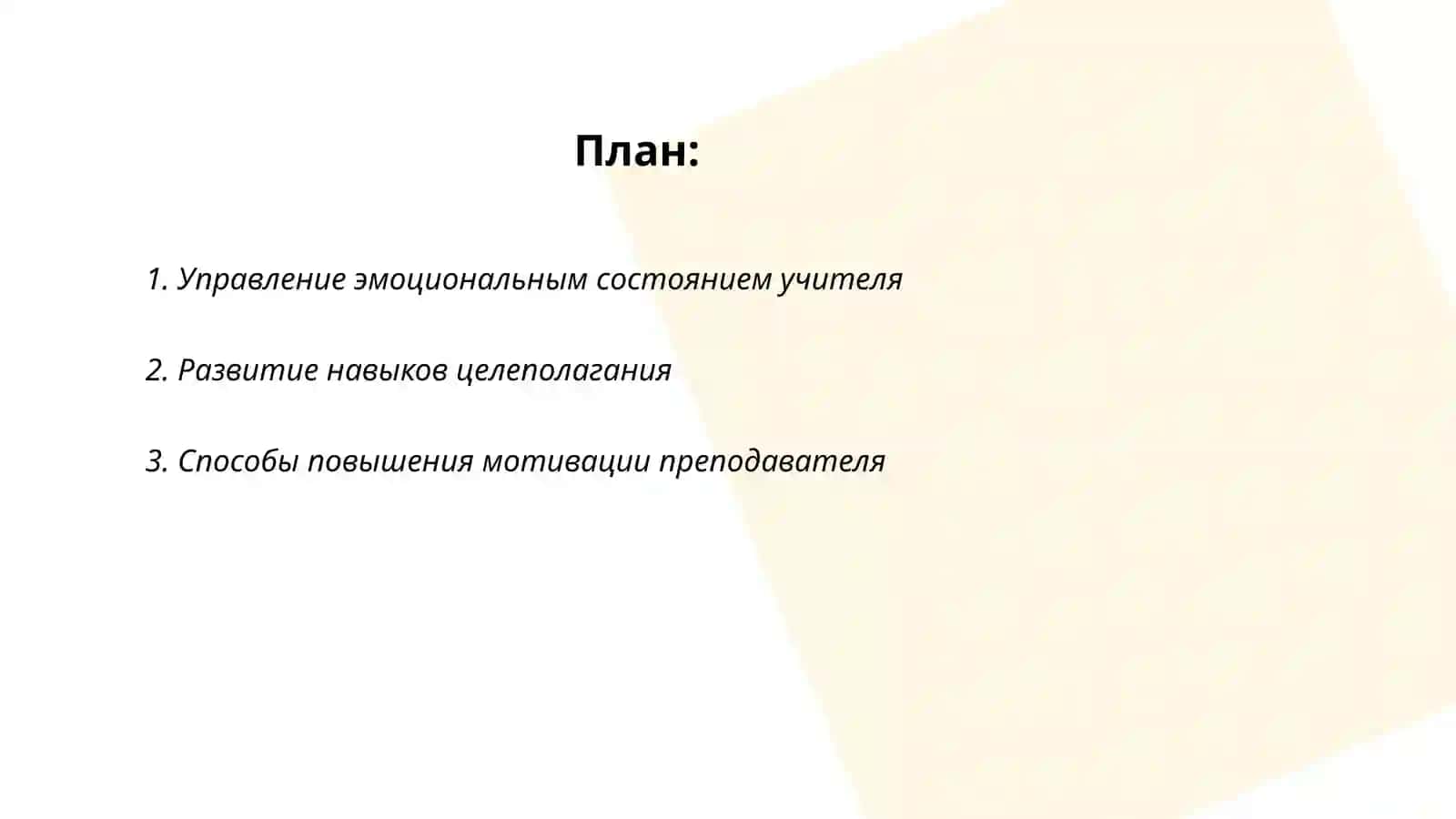 План:

1. Управление эмоциональным состоянием учителя

2. Развитие навыков целеполагания

3. Способы повышения мотивации преподавателя